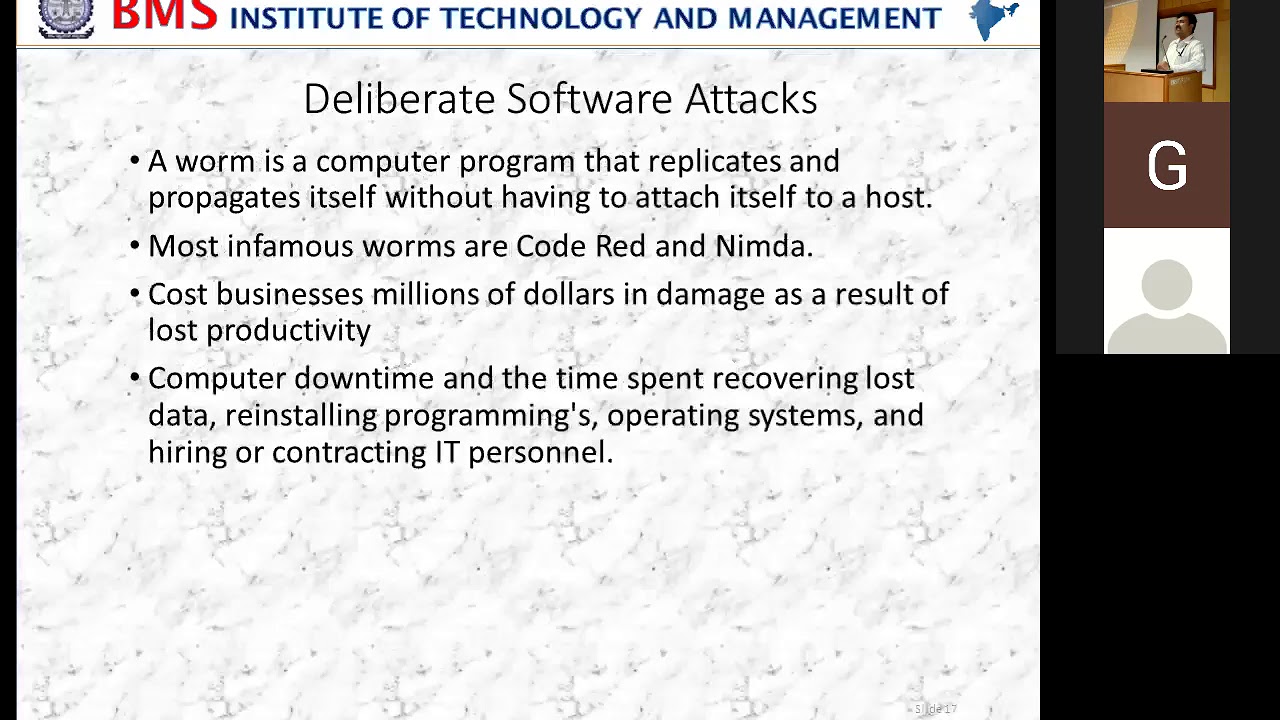 BMS INSTITUTE OF TECHNOLOGY AND MANAGEMENT

Deliberate Software Attacks

• A worm is a computer program that replicates and propagates itself without having to attach itself to a host.

• Most infamous worms are Code Red and Nimda.

• Cost businesses millions of dollars in damage as a result of lost productivity

• Computer downtime and the time spent recovering lost data, reinstalling programming's, operating systems, and hiring or contracting IT personnel.

Slide 17

G